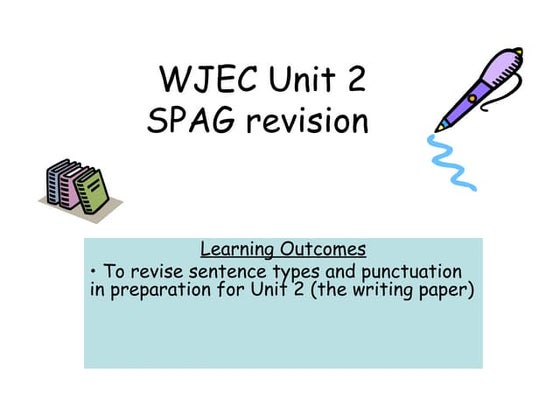 WJEC Unit 2
SPAG revision

Learning Outcomes

• To revise sentence types and punctuation in preparation for Unit 2 (the writing paper)